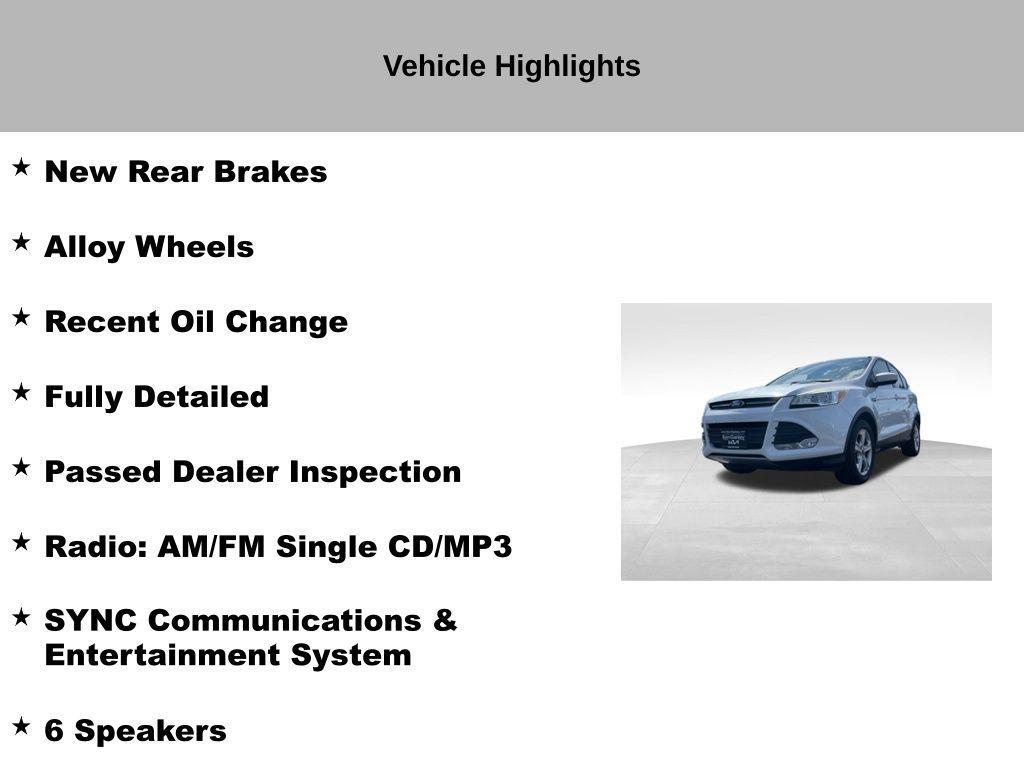 Vehicle Highlights

★ New Rear Brakes

★ Alloy Wheels

★ Recent Oil Change

★ Fully Detailed

★ Passed Dealer Inspection

★ Radio: AM/FM Single CD/MP3

★ SYNC Communications & Entertainment System

★ 6 Speakers